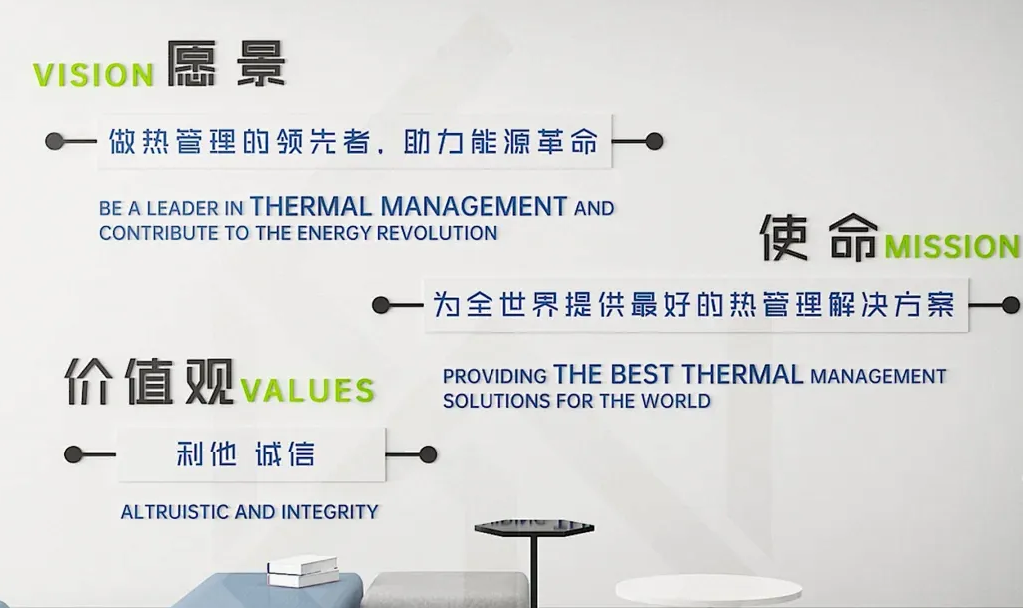 VISION 愿景

做热管理的领先者，助力能源革命

BE A LEADER IN THERMAL MANAGEMENT AND CONTRIBUTE TO THE ENERGY REVOLUTION

使命 MISSION

为全世界提供最好的热管理解决方案

PROVIDING THE BEST THERMAL MANAGEMENT SOLUTIONS FOR THE WORLD

价值观 VALUES

利他 诚信

ALTRUISTIC AND INTEGRITY